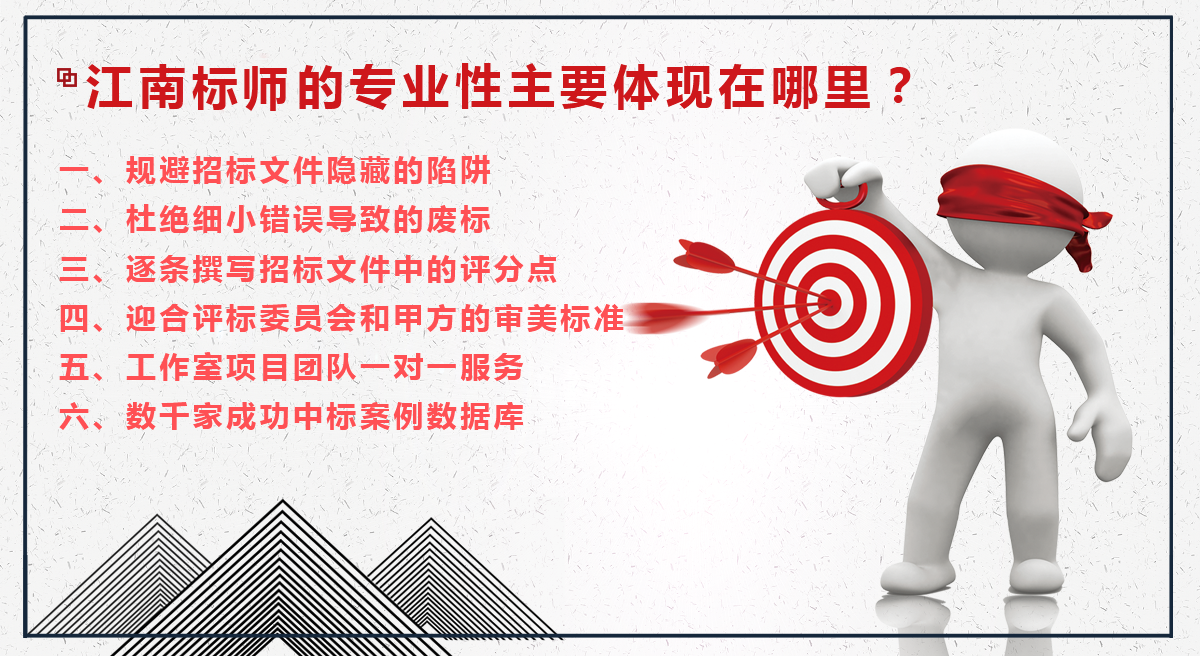 江南标师的专业性主要体现在哪里？

一、规避招标文件隐藏的陷阱
二、杜绝细小错误导致的废标
三、逐条撰写招标文件中的评分点
四、迎合评标委员会和甲方的审美标准
五、工作室项目团队一对一服务
六、数千家成功中标案例数据库